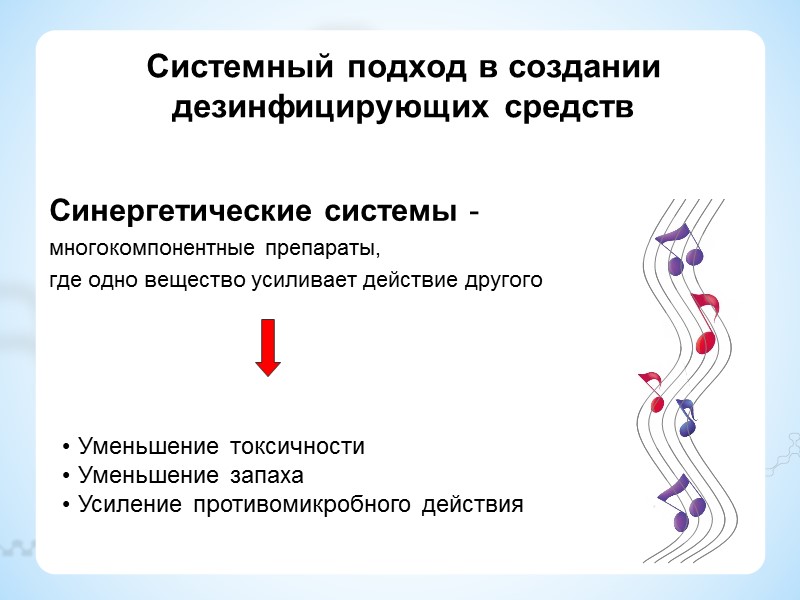 Системный подход в создании дезинфицирующих средств

Синергетические системы - многокомпонентные препараты, где одно вещество усиливает действие другого

• Уменьшение токсичности
• Уменьшение запаха
• Усиление противомикробного действия